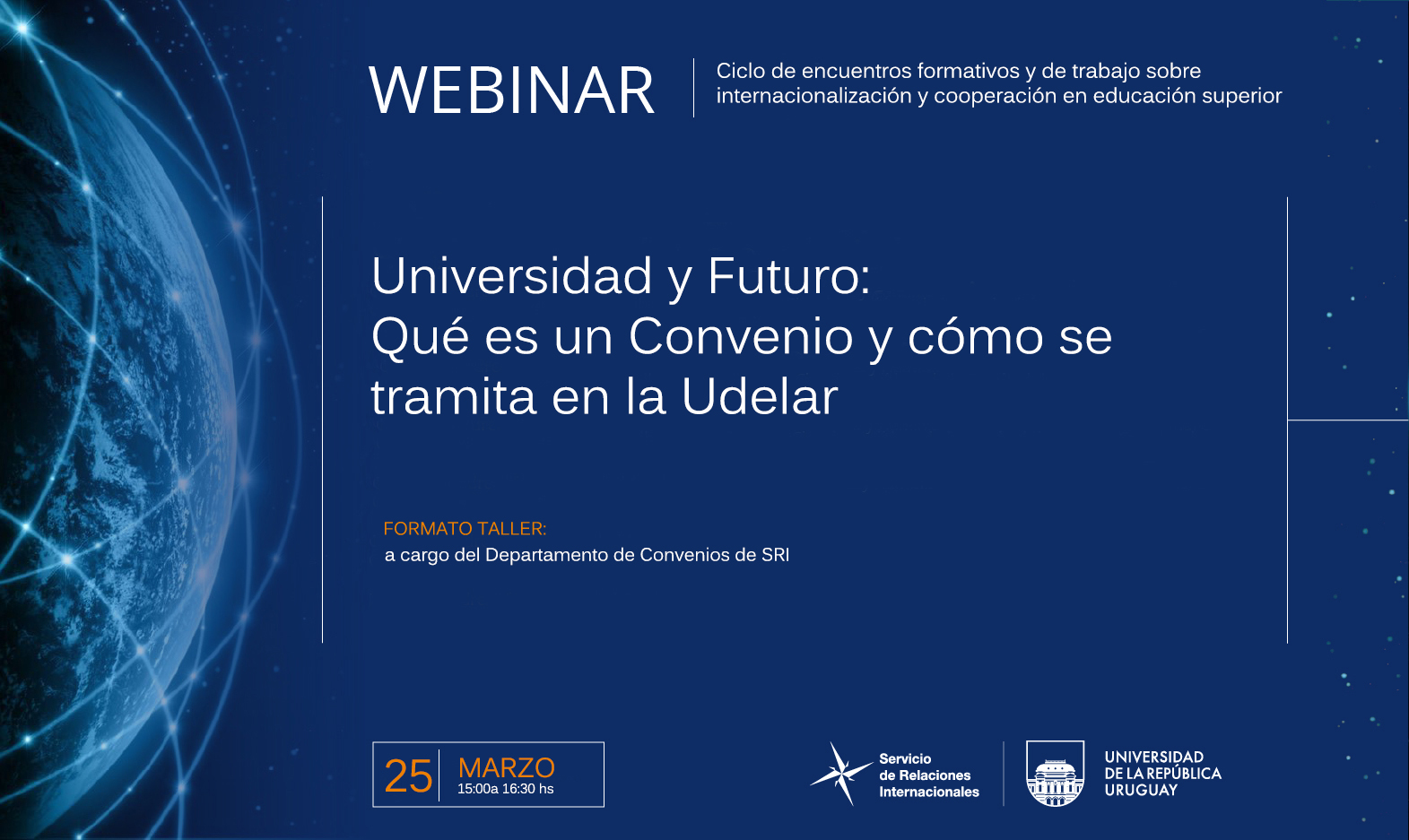 WEBINAR

Ciclo de encuentros formativos y de trabajo sobre internacionalización y cooperación en educación superior

Universidad y Futuro:
Qué es un Convenio y cómo se tramita en la Udelar

FORMATO TALLER:
a cargo del Departamento de Convenios de SRI

25 MARZO
15:00a 16:30 hs

Servicio de Relaciones Internacionales

UNIVERSIDAD DE LA REPÚBLICA URUGUAY